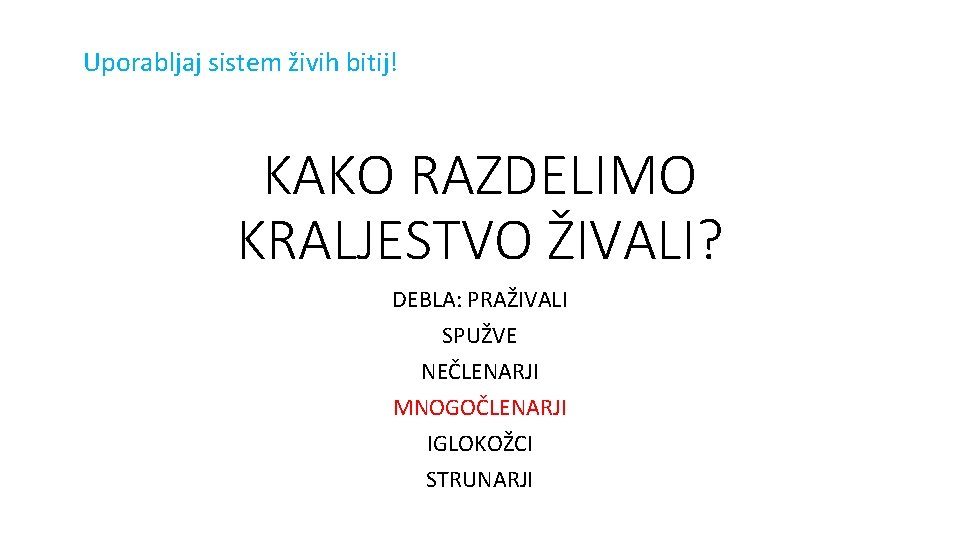 Uporabljaj sistem živih bitij!

KAKO RAZDELIMO KRALJESTVO ŽIVALI?

DEBLA: PRAŽIVALI
SPUŽVE
NEČLENARJI
MNOGOČLENARJI
IGLOKOŽCI
STRUNARJI